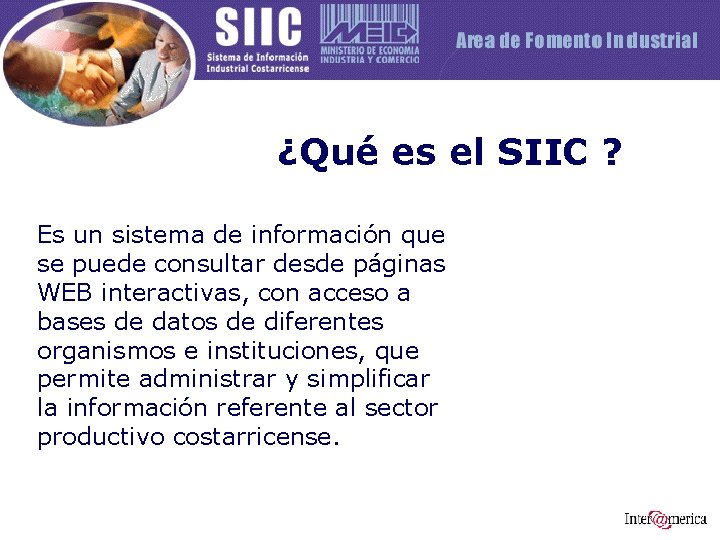 SIIC
Sistema de Información Industrial Costarricense

MEIC
MINISTERIO DE ECONOMIA INDUSTRIA Y COMERCIO

Area de Fomento Industrial

¿Qué es el SIIC ?

Es un sistema de información que se puede consultar desde páginas WEB interactivas, con acceso a bases de datos de diferentes organismos e instituciones, que permite administrar y simplificar la información referente al sector productivo costarricense.

Inter@merica